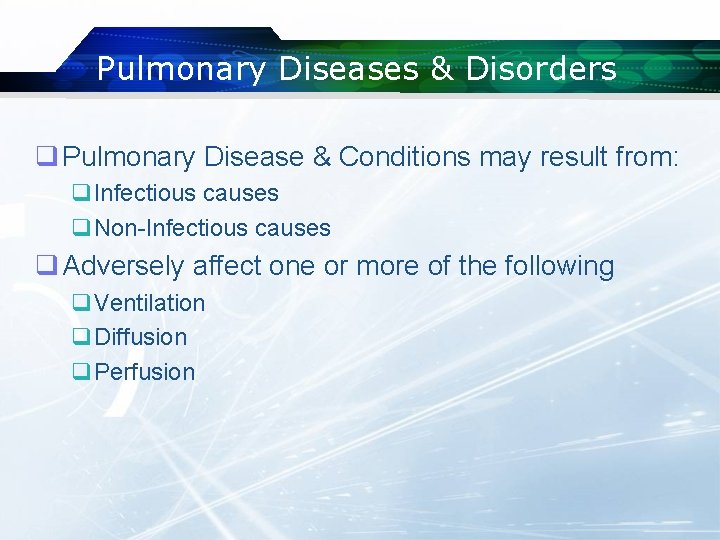 Pulmonary Diseases & Disorders

❑ Pulmonary Disease & Conditions may result from:
❑ Infectious causes
❑ Non-Infectious causes
❑ Adversely affect one or more of the following
❑ Ventilation
❑ Diffusion
❑ Perfusion